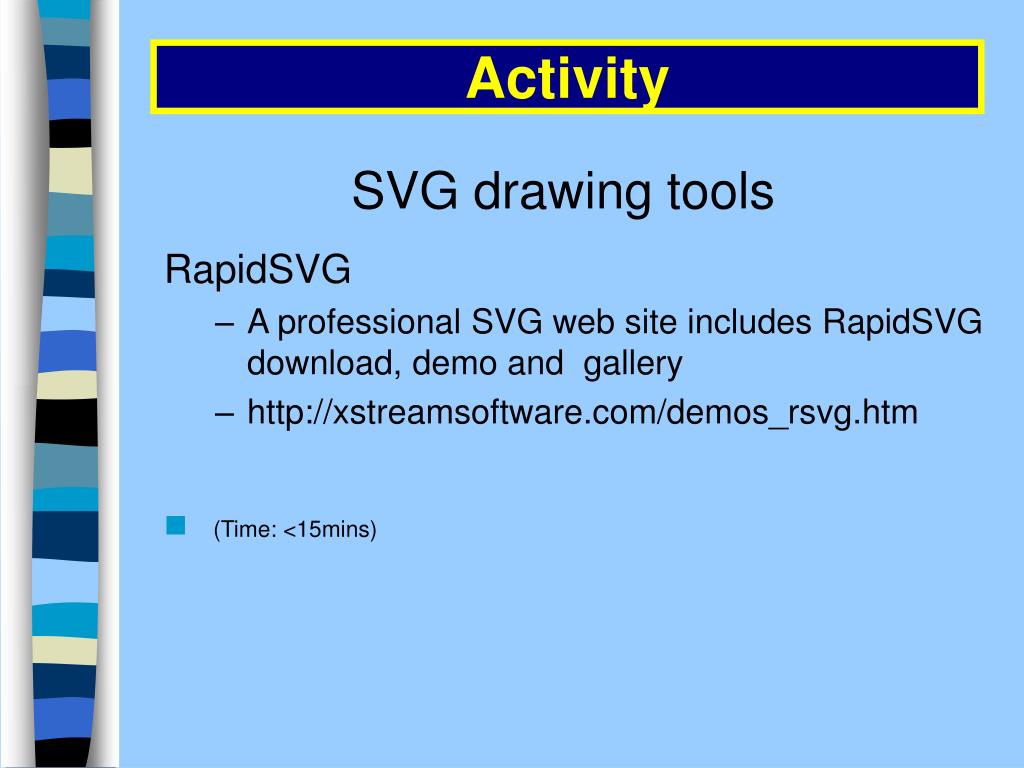 Activity

SVG drawing tools

RapidSVG

– A professional SVG web site includes RapidSVG download, demo and gallery

– http://xstreamsoftware.com/demos_rsvg.htm

(Time: <15mins)